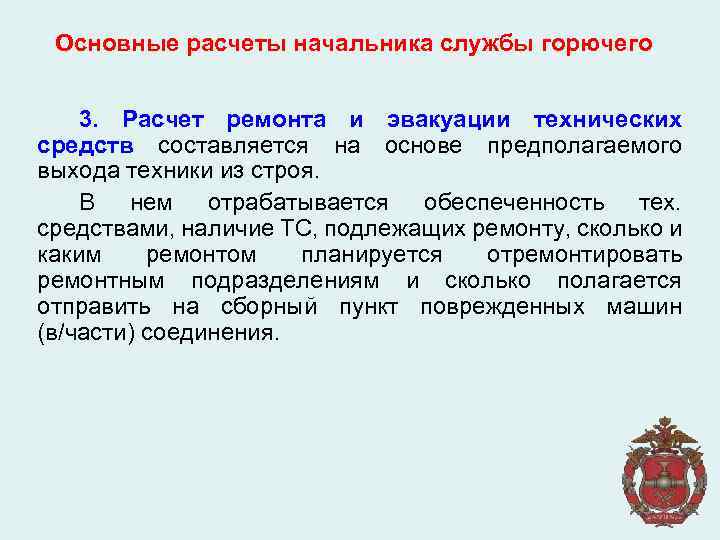 Основные расчеты начальника службы горючего

3. Расчет ремонта и эвакуации технических средств составляется на основе предполагаемого выхода техники из строя.

В нем отрабатывается обеспеченность тех. средствами, наличие ТС, подлежащих ремонту, сколько и каким ремонтом планируется отремонтировать ремонтным подразделениям и сколько полагается отправить на сборный пункт поврежденных машин (в/части) соединения.